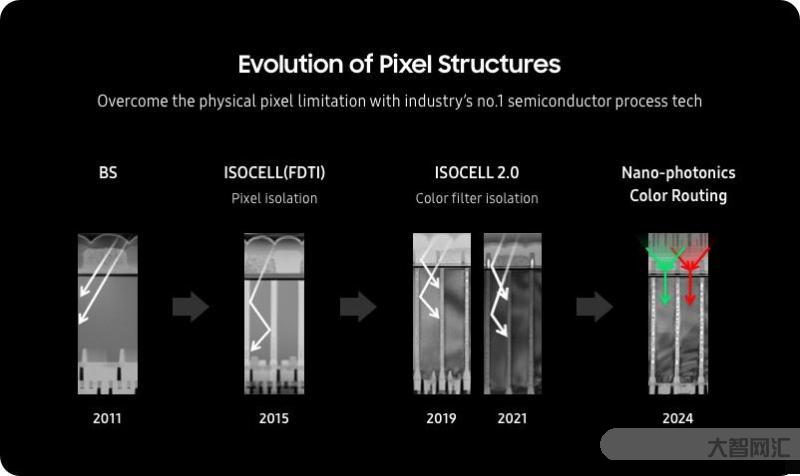 Evolution of Pixel Structures

Overcome the physical pixel limitation with industry's no.1 semiconductor process tech

BS

ISOCELL(FDTI)
Pixel isolation

ISOCELL 2.0
Color filter isolation

Nano-photonics
Color Routing

2011

2015

2019

2021

2024

大智网汇